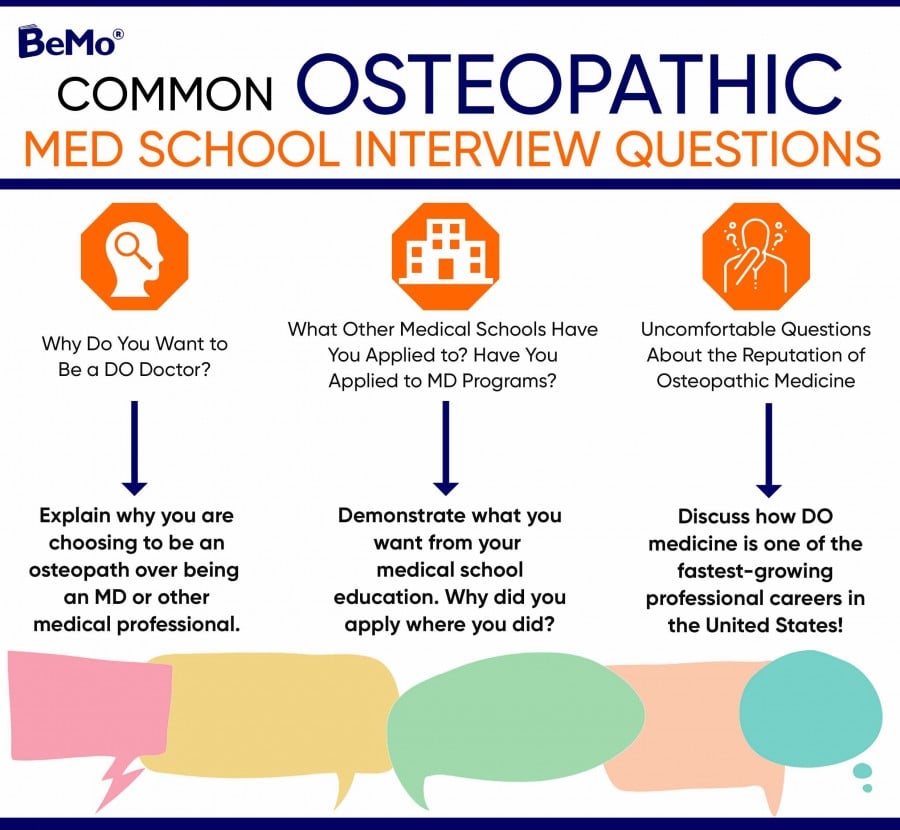 BeMo®

COMMON OSTEOPATHIC
MED SCHOOL INTERVIEW QUESTIONS

Why Do You Want to Be a DO Doctor?

Explain why you are choosing to be an osteopath over being an MD or other medical professional.

What Other Medical Schools Have You Applied to? Have You Applied to MD Programs?

Demonstrate what you want from your medical school education. Why did you apply where you did?

Uncomfortable Questions About the Reputation of Osteopathic Medicine

Discuss how DO medicine is one of the fastest-growing professional careers in the United States!